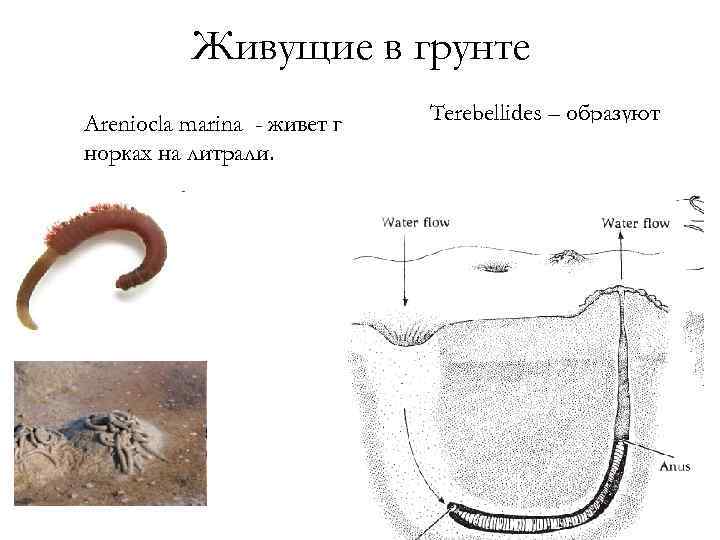 Живущие в грунте

Areniocla marina - живет г норках на литрали.

Terebellides – образуют

Water flow

Water flow

Anus